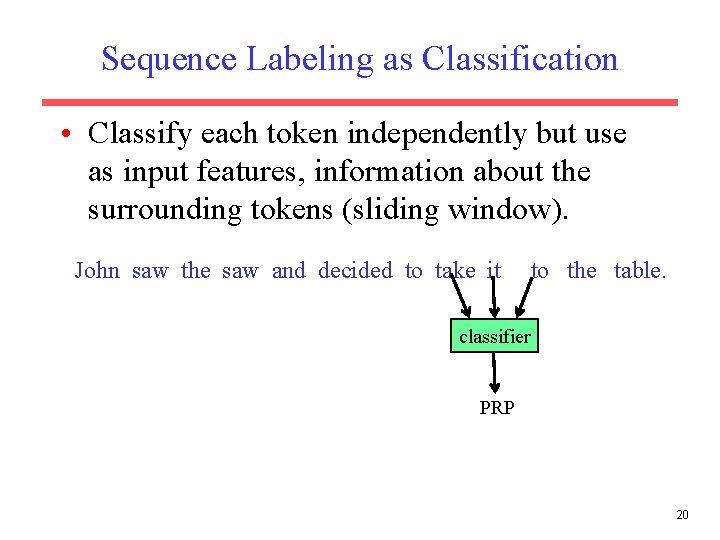 Sequence Labeling as Classification

• Classify each token independently but use as input features, information about the surrounding tokens (sliding window).

John saw the saw and decided to take it to the table.

classifier

PRP

20